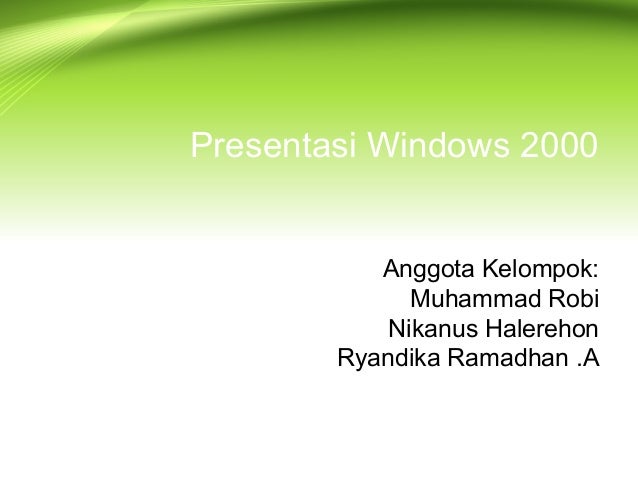 Presentasi Windows 2000

Anggota Kelompok:
Muhammad Robi
Nikanus Halerehon
Ryandika Ramadhan .A